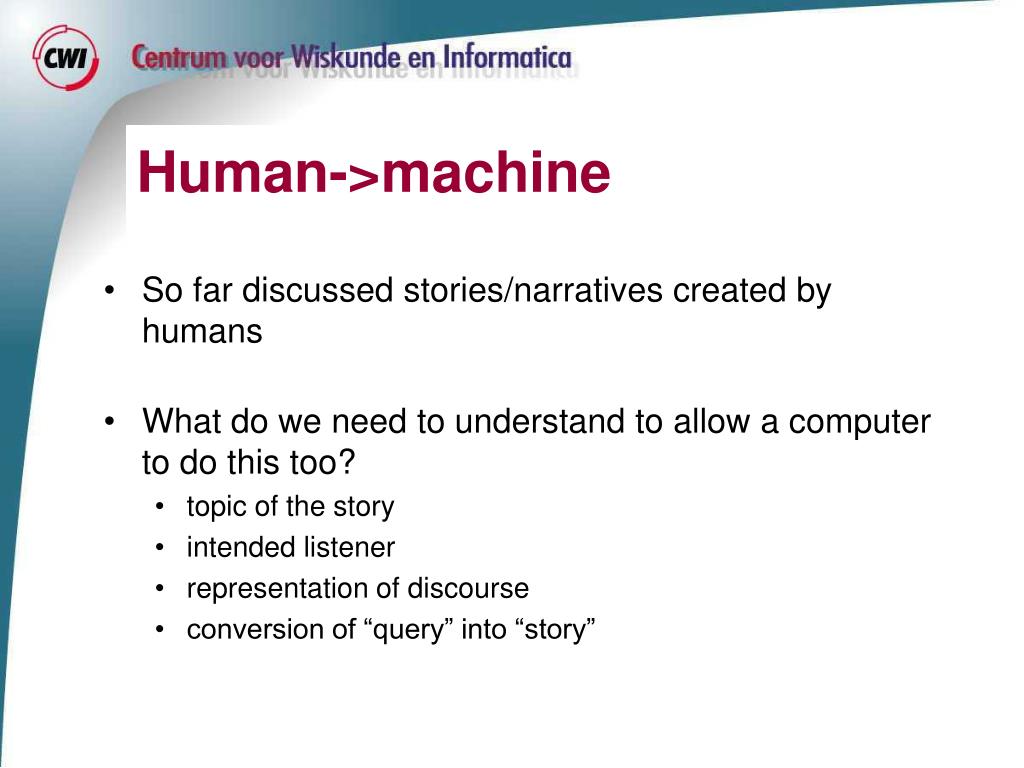 CWI Centrum voor Wiskunde en Informatica

Human->machine

• So far discussed stories/narratives created by humans

• What do we need to understand to allow a computer to do this too?
  • topic of the story
  • intended listener
  • representation of discourse
  • conversion of “query” into “story”